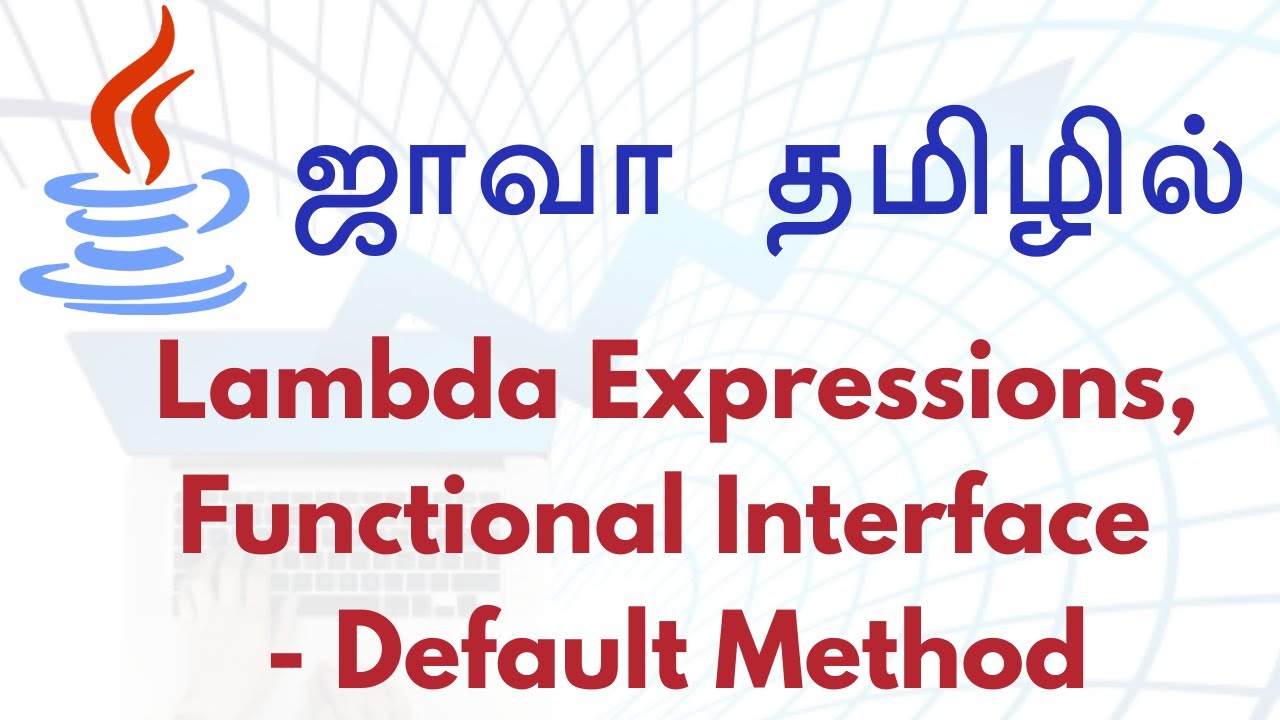 ஜாவா தமிழில்

Lambda Expressions, Functional Interface - Default Method